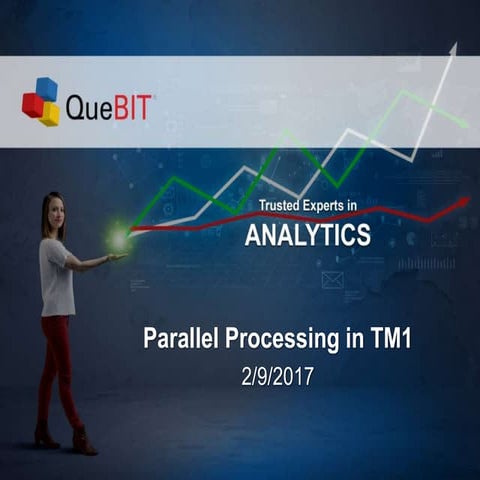 QueBIT

Trusted Experts in
ANALYTICS

Parallel Processing in TM1
2/9/2017